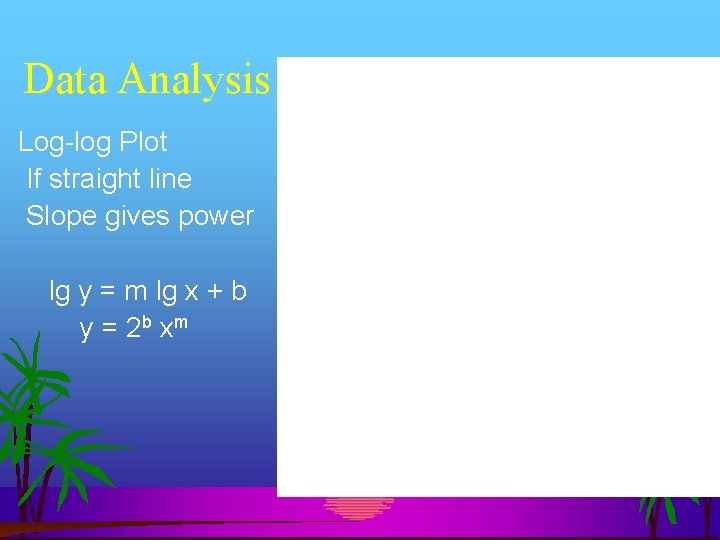 Data Analysis

Log-log Plot
If straight line
Slope gives power

$\lg y = m \lg x + b$
$y = 2^b x^m$